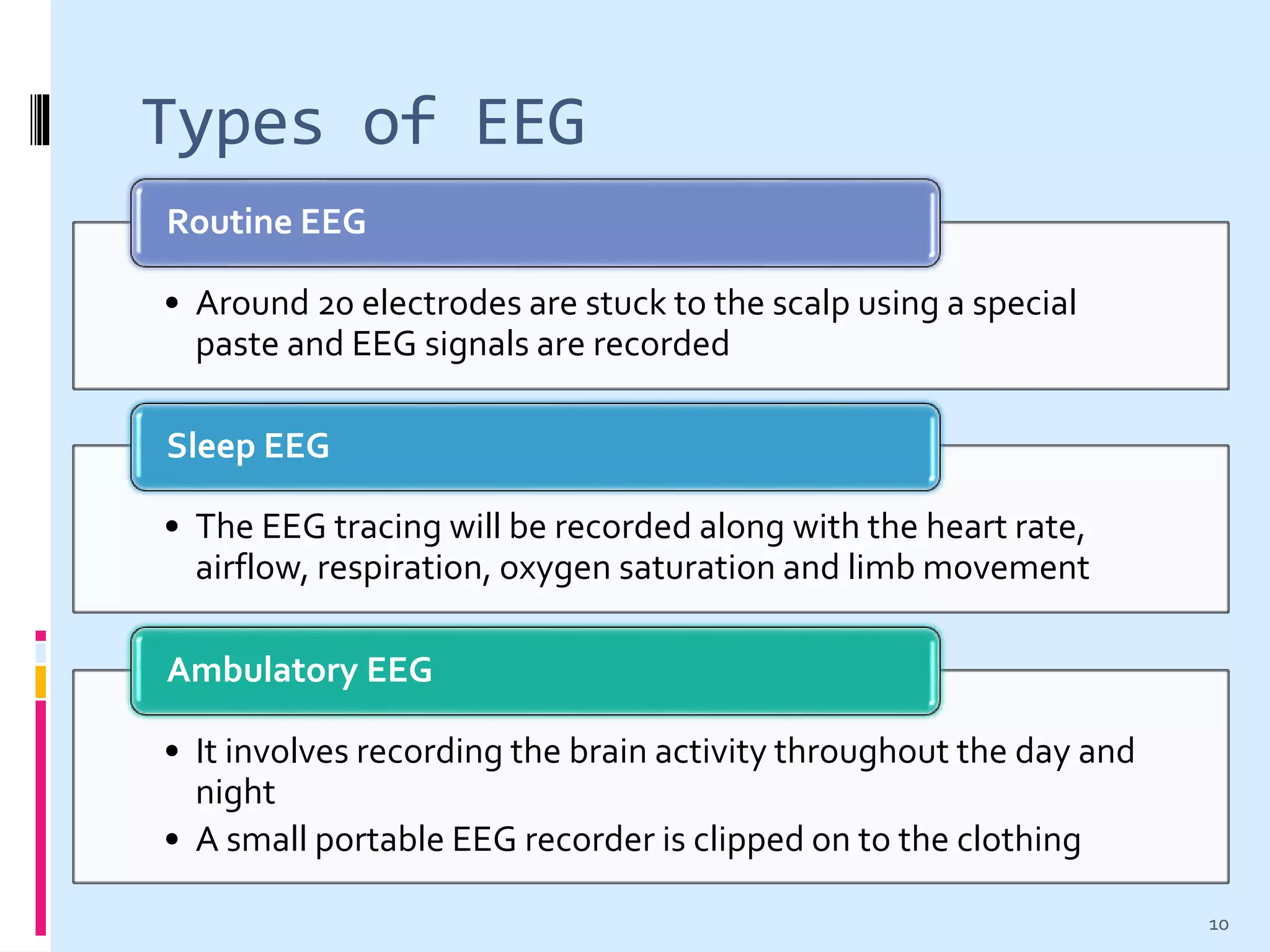 Types of EEG

Routine EEG

• Around 20 electrodes are stuck to the scalp using a special paste and EEG signals are recorded

Sleep EEG

• The EEG tracing will be recorded along with the heart rate, airflow, respiration, oxygen saturation and limb movement

Ambulatory EEG

• It involves recording the brain activity throughout the day and night
• A small portable EEG recorder is clipped on to the clothing

10